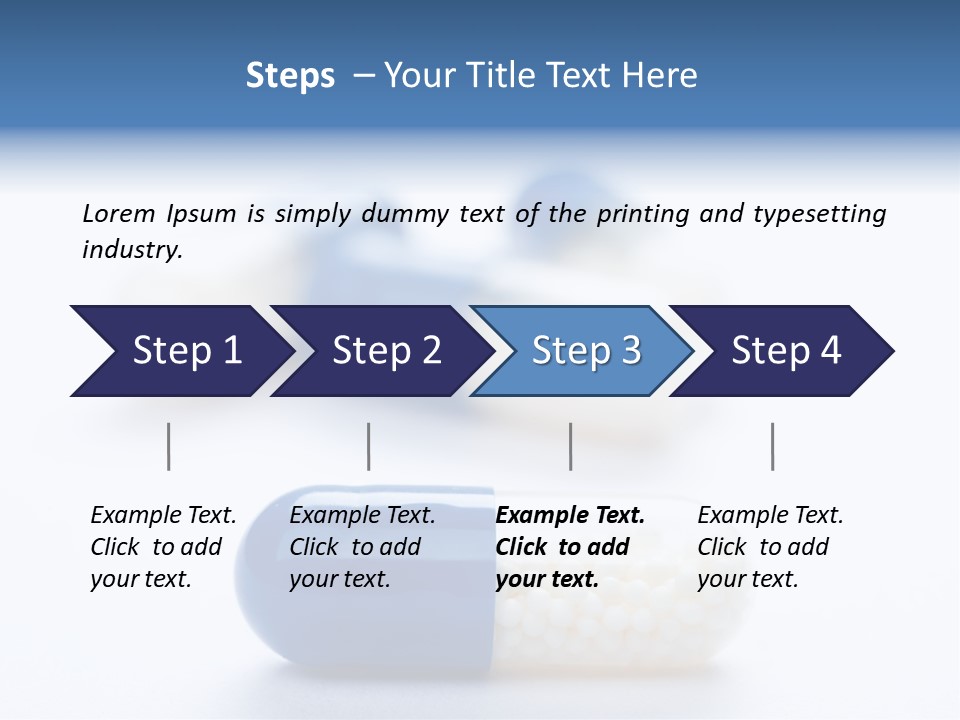 Steps – Your Title Text Here

Lorem Ipsum is simply dummy text of the printing and typesetting industry.

Step 1

Step 2

Step 3

Step 4

Example Text. Click to add your text.

Example Text. Click to add your text.

Example Text. Click to add your text.

Example Text. Click to add your text.